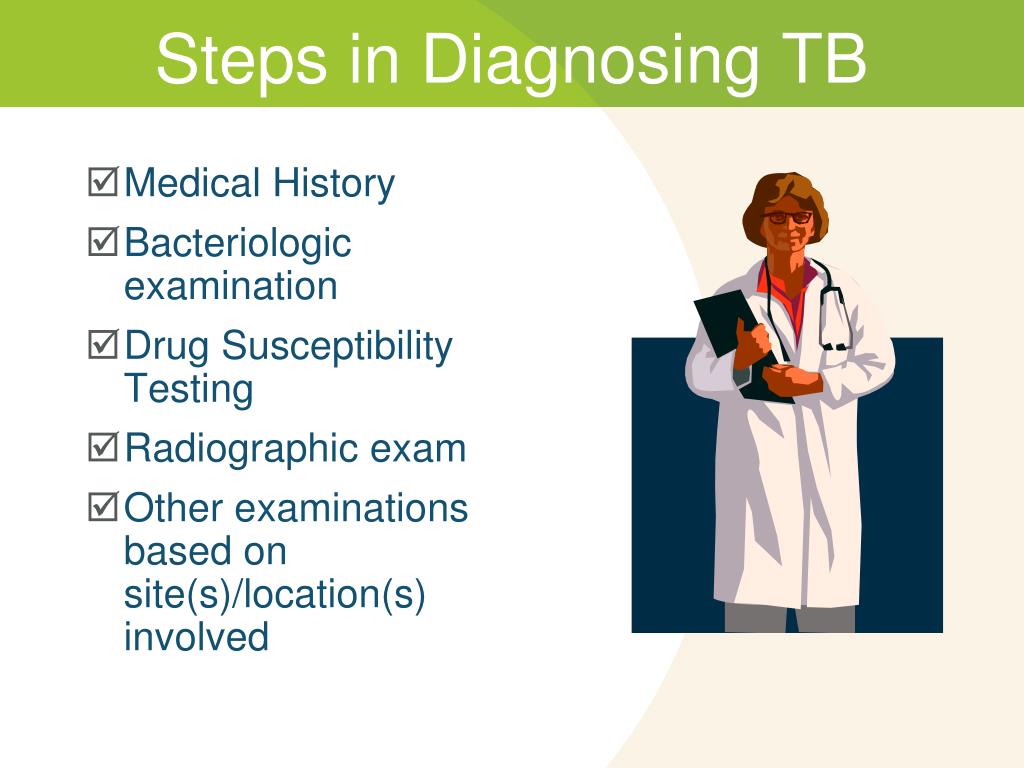 Steps in Diagnosing TB

☑ Medical History

☑ Bacteriologic examination

☑ Drug Susceptibility Testing

☑ Radiographic exam

☑ Other examinations based on site(s)/location(s) involved